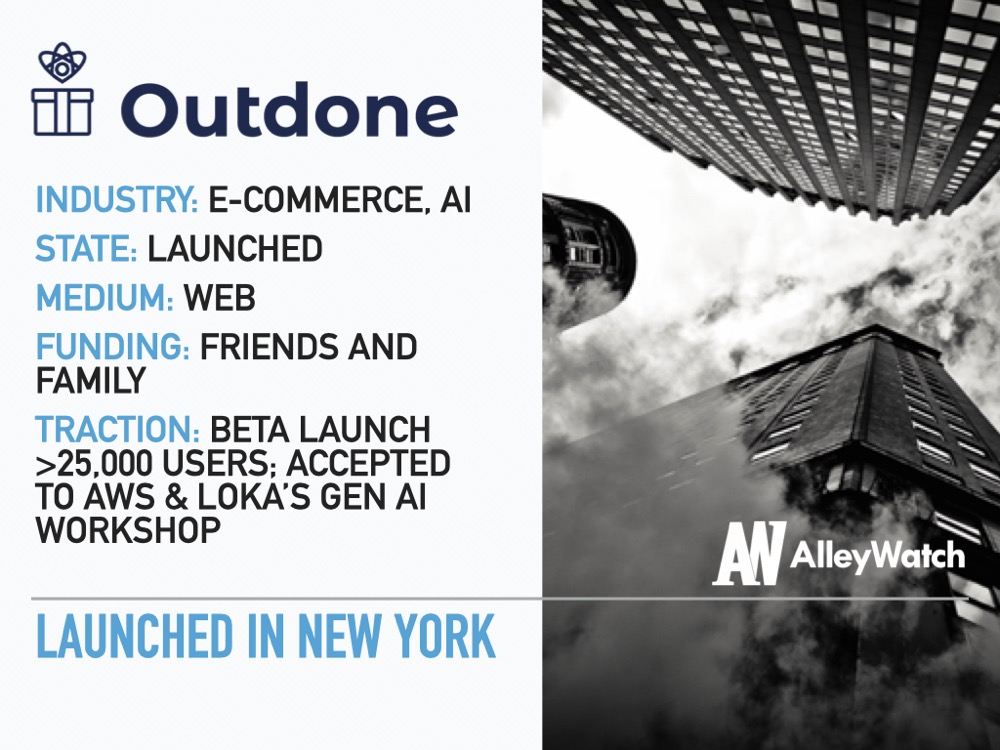 Outdone

INDUSTRY: E-COMMERCE, AI

STATE: LAUNCHED

MEDIUM: WEB

FUNDING: FRIENDS AND FAMILY

TRACTION: BETA LAUNCH >25,000 USERS; ACCEPTED TO AWS & LOKA'S GEN AI WORKSHOP

AW AlleyWatch

LAUNCHED IN NEW YORK